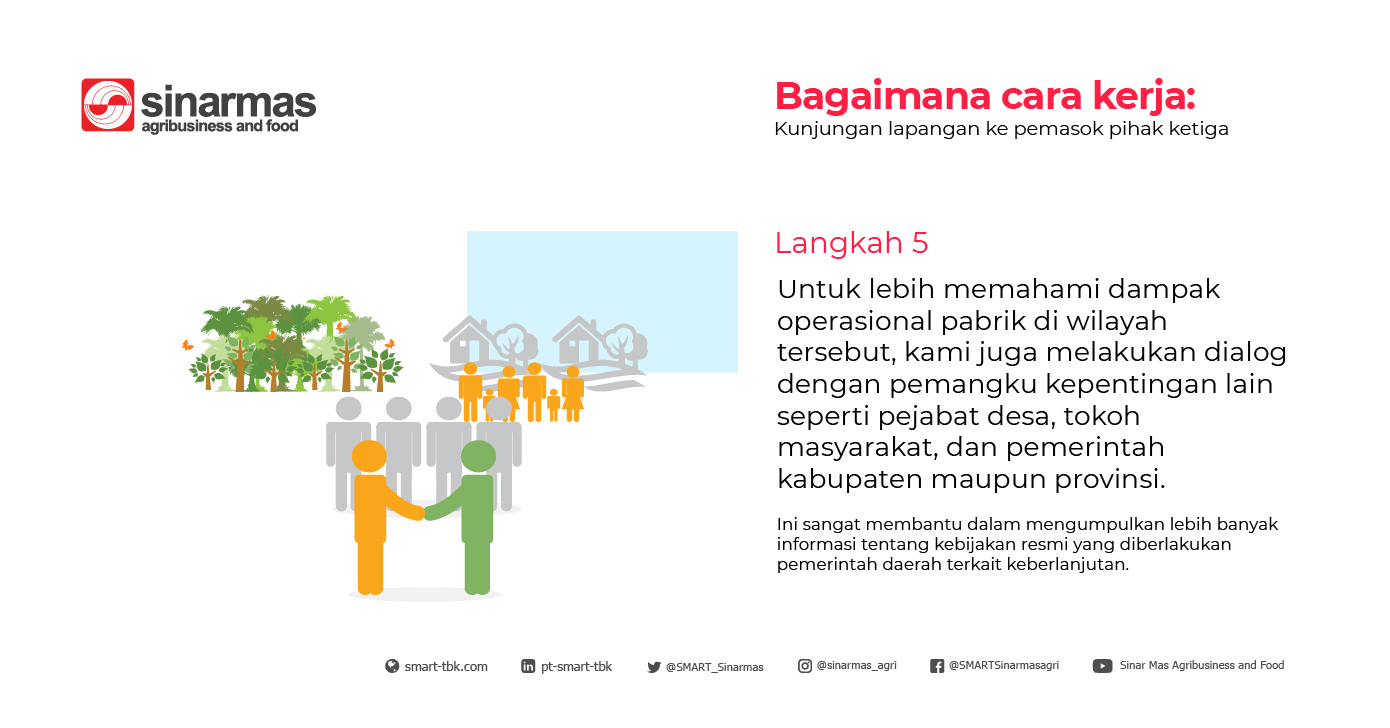 sinarmas
agribusiness and food

Bagaimana cara kerja:
Kunjungan lapangan ke pemasok pihak ketiga

Langkah 5

Untuk lebih memahami dampak operasional pabrik di wilayah tersebut, kami juga melakukan dialog dengan pemangku kepentingan lain seperti pejabat desa, tokoh masyarakat, dan pemerintah kabupaten maupun provinsi.

Ini sangat membantu dalam mengumpulkan lebih banyak informasi tentang kebijakan resmi yang diberlakukan pemerintah daerah terkait keberlanjutan.

smart-tbk.com pt-smart-tbk @SMART_Sinarmas @sinarmas_agri @SMARTSinarmasagri Sinar Mas Agribusiness and Food